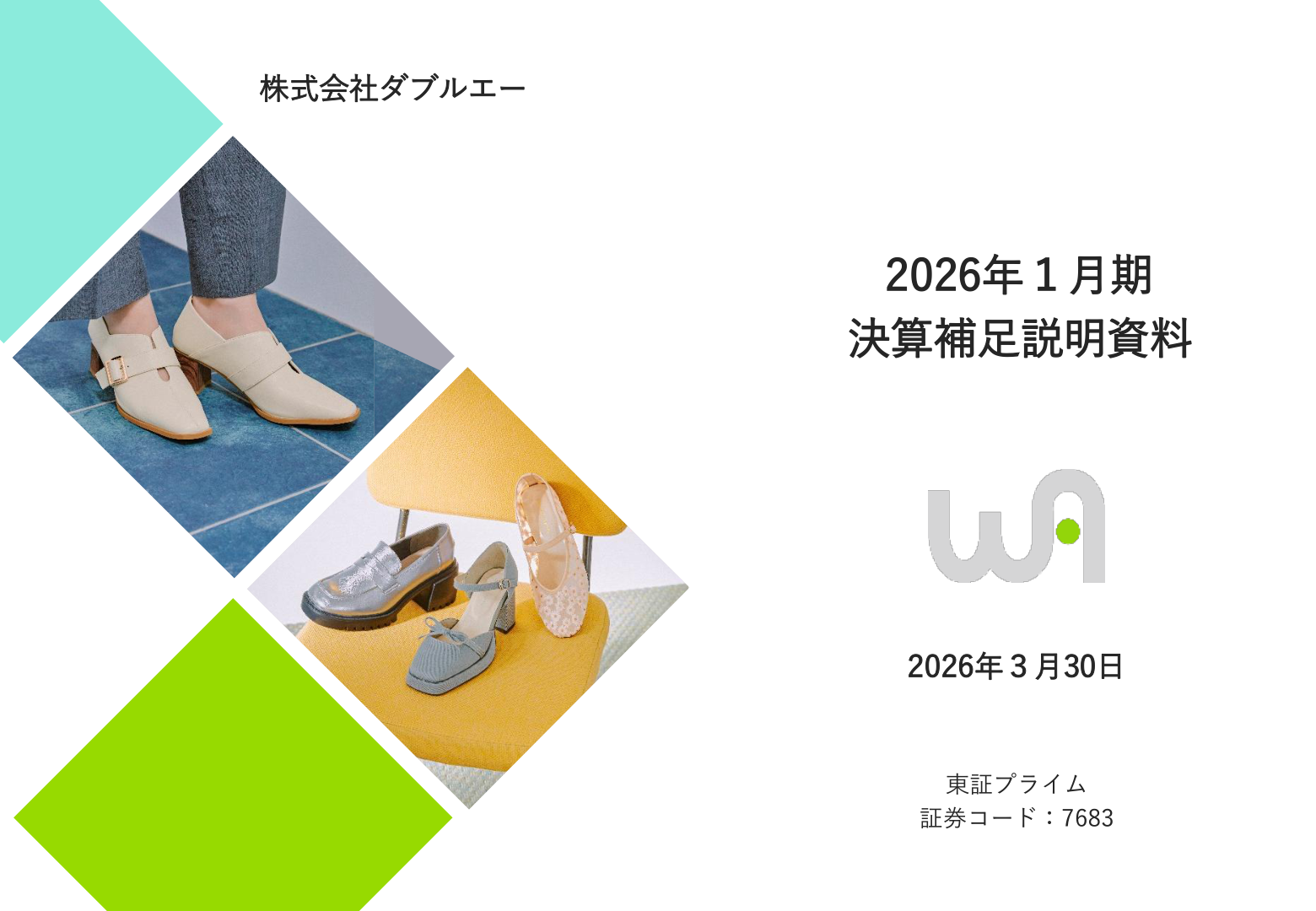 株式会社ダブルエー

2026年１月期
決算補足説明資料

2026年３月30日

東証プライム
証券コード：7683